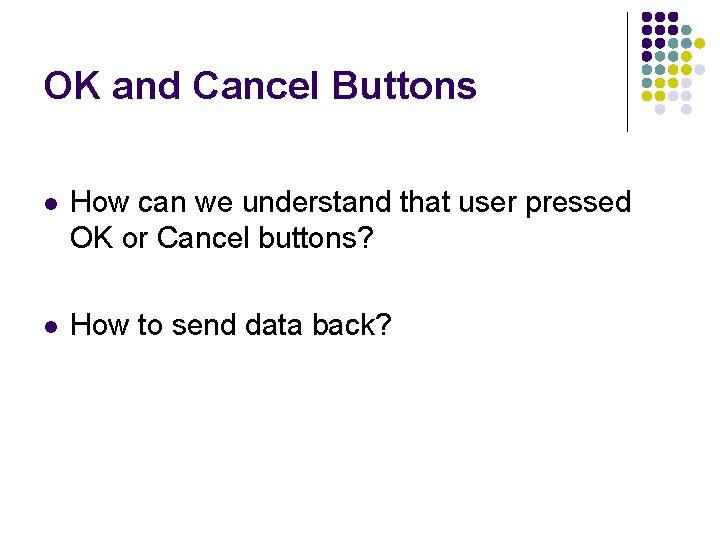 OK and Cancel Buttons

- How can we understand that user pressed OK or Cancel buttons?

- How to send data back?